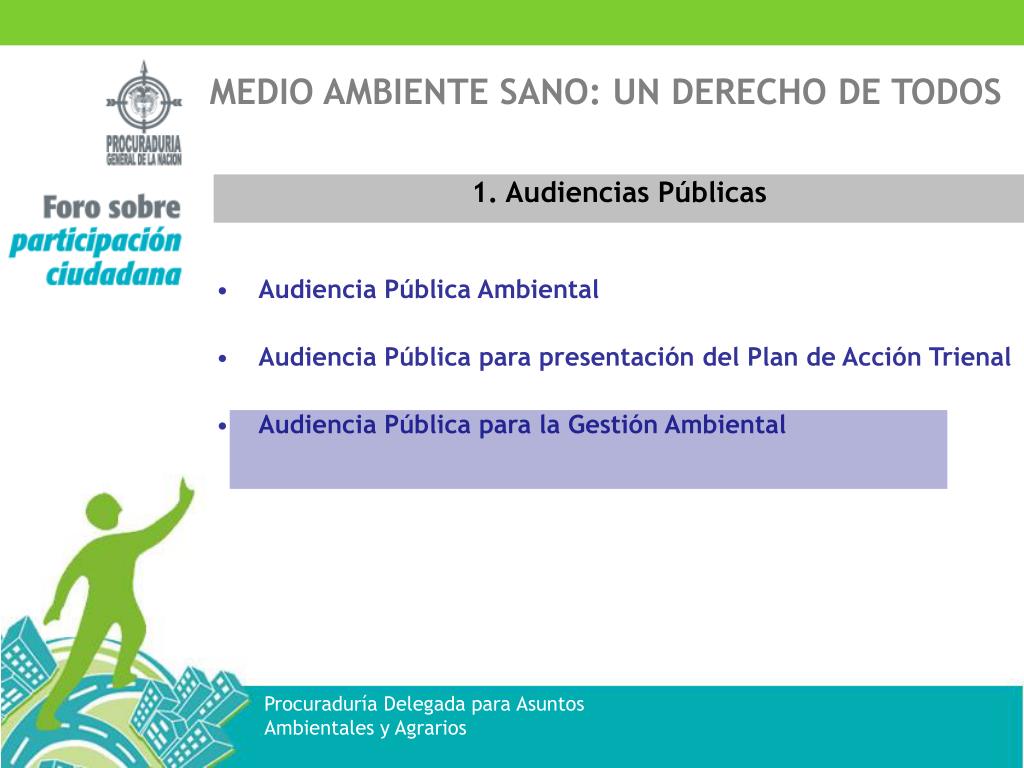 PROCURADURIA GENERAL DE LA NACION

MEDIO AMBIENTE SANO: UN DERECHO DE TODOS

Foro sobre participación ciudadana

1. Audiencias Públicas

• Audiencia Pública Ambiental

• Audiencia Pública para presentación del Plan de Acción Trienal

• Audiencia Pública para la Gestión Ambiental

Procuraduría Delegada para Asuntos Ambientales y Agrarios